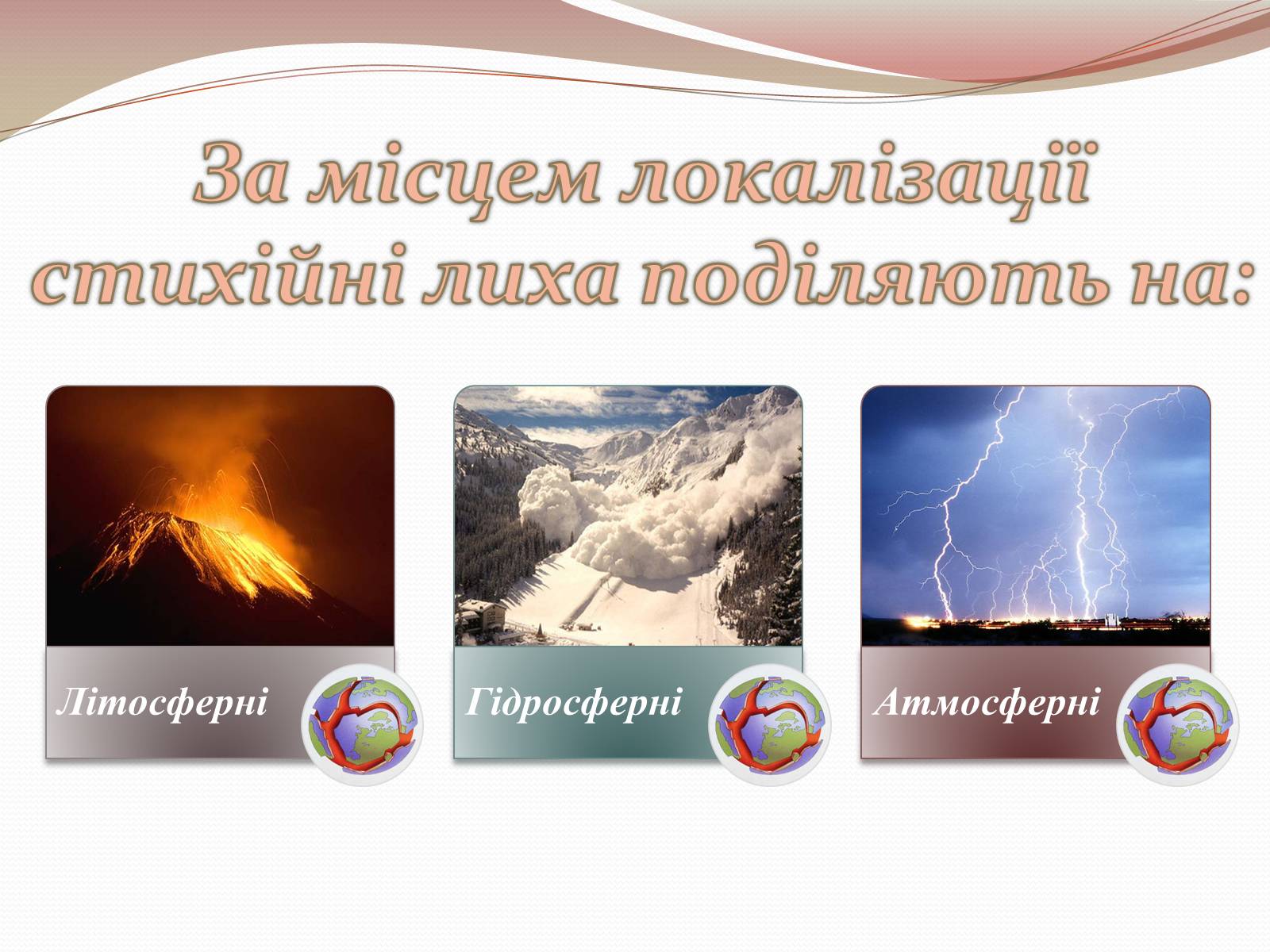 За місцем локалізації стихійні лиха поділяють на:

Літосферні

Гідросферні

Атмосферні